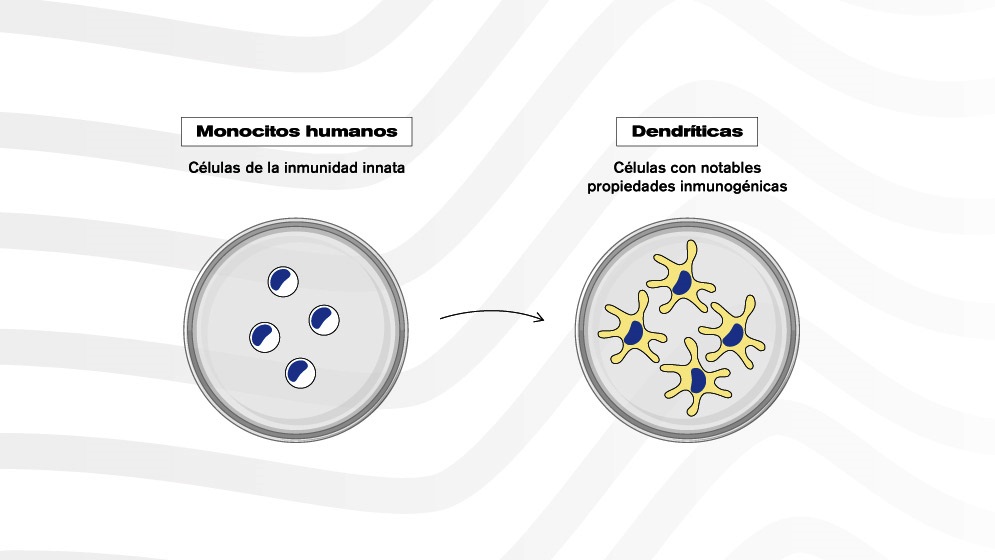 Monocitos humanos

Células de la inmunidad innata

Dendríticas

Células con notables propiedades inmunogénicas